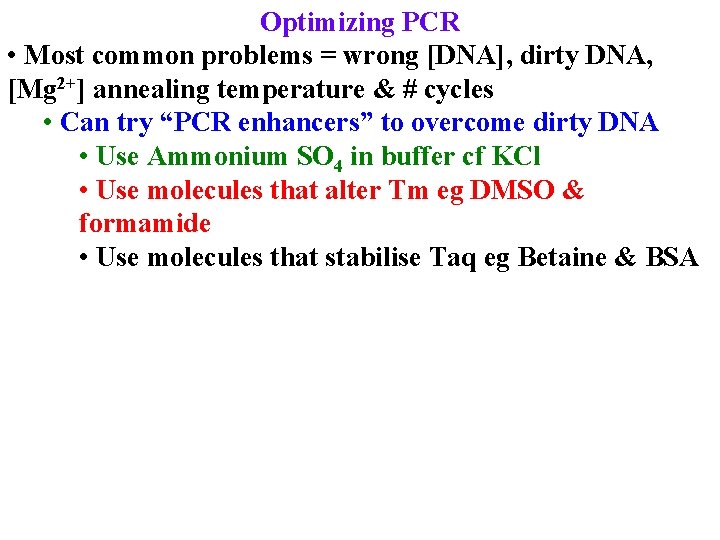 Optimizing PCR

• Most common problems = wrong [DNA], dirty DNA, [$Mg^{2+}$] annealing temperature & # cycles

• Can try “PCR enhancers” to overcome dirty DNA

• Use Ammonium $SO_4$ in buffer cf KCl

• Use molecules that alter Tm eg DMSO & formamide

• Use molecules that stabilise Taq eg Betaine & BSA